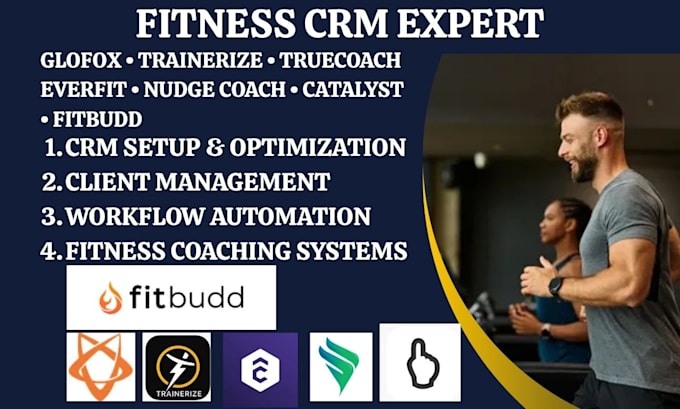 FITNESS CRM EXPERT

GLOFOX • TRAINERIZE • TRUECOACH EVERFIT • NUDGE COACH • CATALYST • FITBUDD

1. CRM SETUP & OPTIMIZATION
2. CLIENT MANAGEMENT
3. WORKFLOW AUTOMATION
4. FITNESS COACHING SYSTEMS

fitbudd

TRAINERIZE